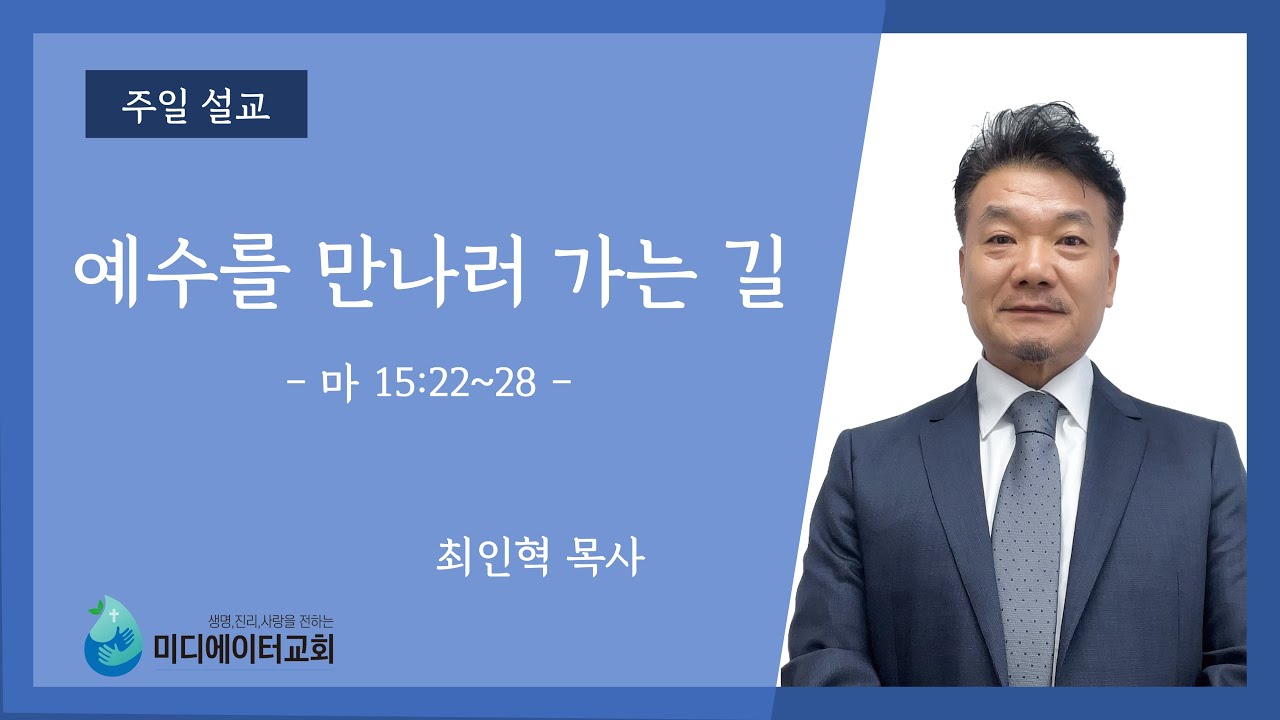 주일 설교

예수를 만나러 가는 길

- 마 15:22~28 -

최인혁 목사

생명,진리,사랑을 전하는
미디에이터교회